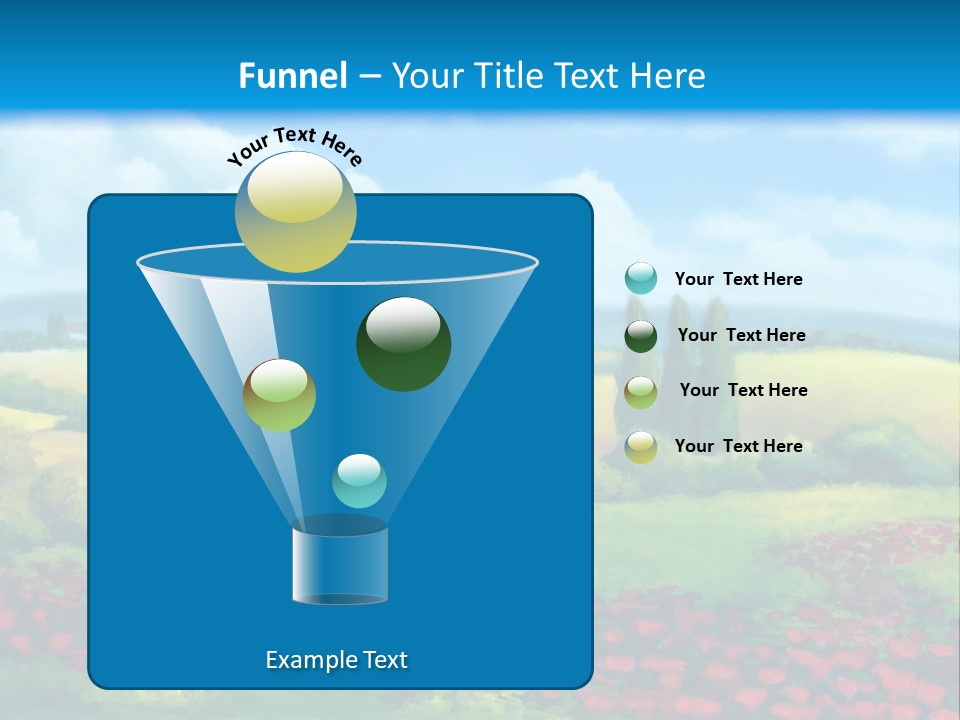 Funnel – Your Title Text Here

Your Text Here

Your Text Here

Your Text Here

Your Text Here

Your Text Here

Example Text